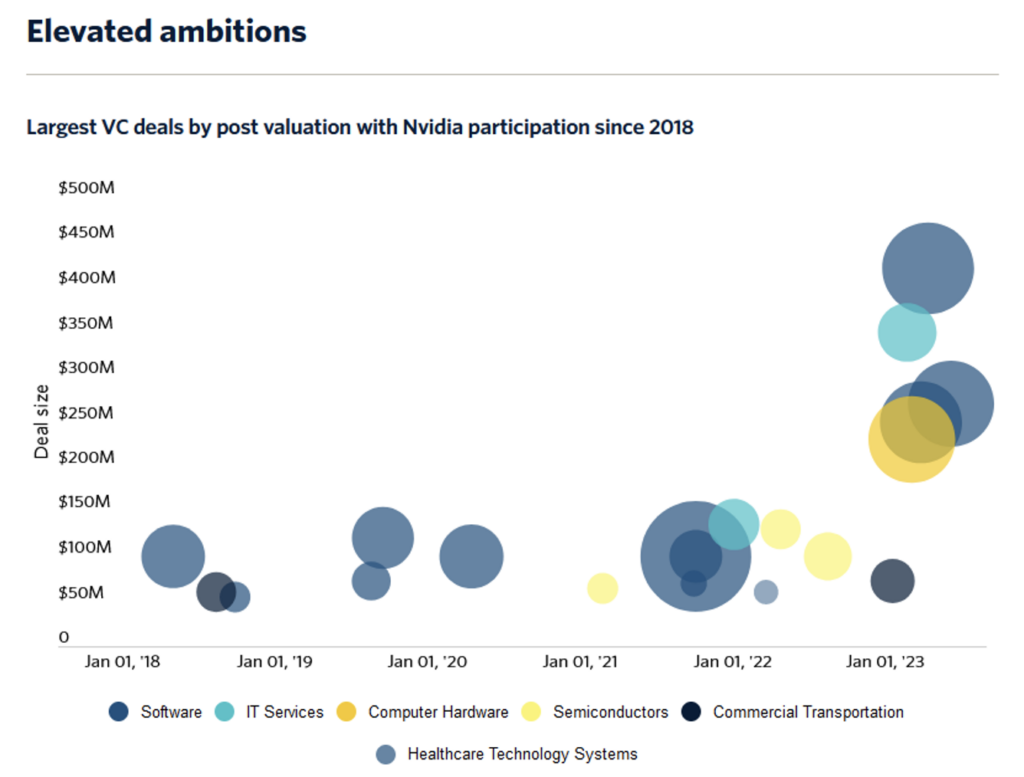 Elevated ambitions

Largest VC deals by post valuation with Nvidia participation since 2018

$500M
$450M
$400M
$350M
$300M
$250M
$200M
$150M
$100M
$50M
0

Deal size

Jan 01, '18
Jan 01, '19
Jan 01, '20
Jan 01, '21
Jan 01, '22
Jan 01, '23

Software
IT Services
Computer Hardware
Semiconductors
Commercial Transportation
Healthcare Technology Systems